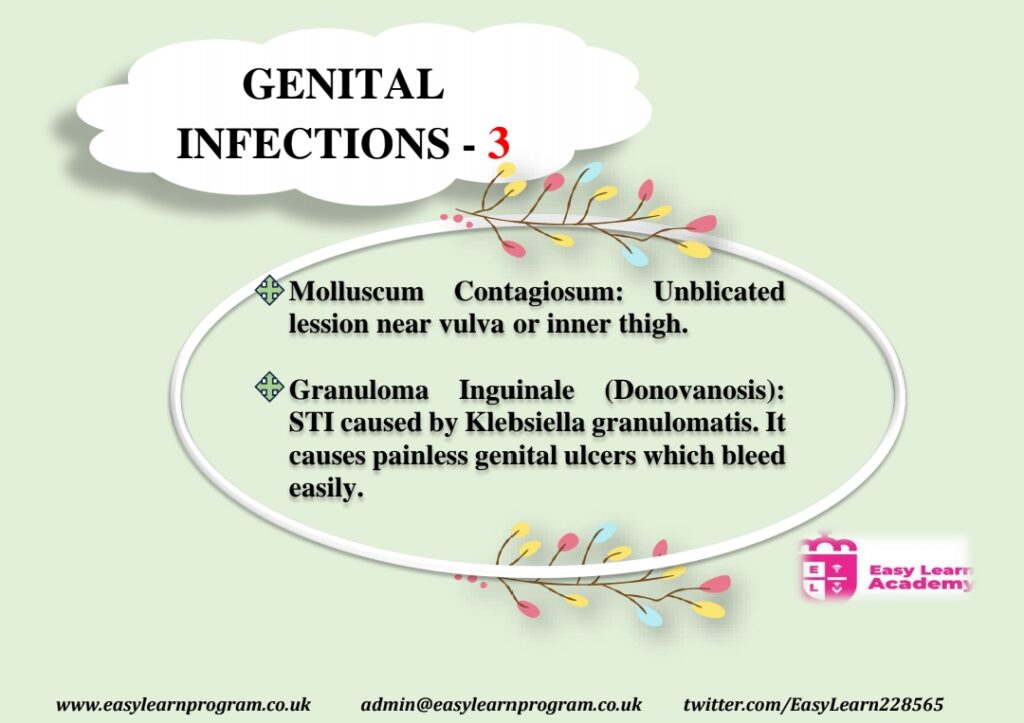 GENITAL INFECTIONS - 3

Molluscum Contagiosum: Unblicated lession near vulva or inner thigh.

Granuloma Inguinale (Donovanosis): STI caused by Klebsiella granulomatis. It causes painless genital ulcers which bleed easily.

E L
Easy Learn Academy

www.easylearnprogram.co.uk admin@easylearnprogram.co.uk twitter.com/EasyLearn228565